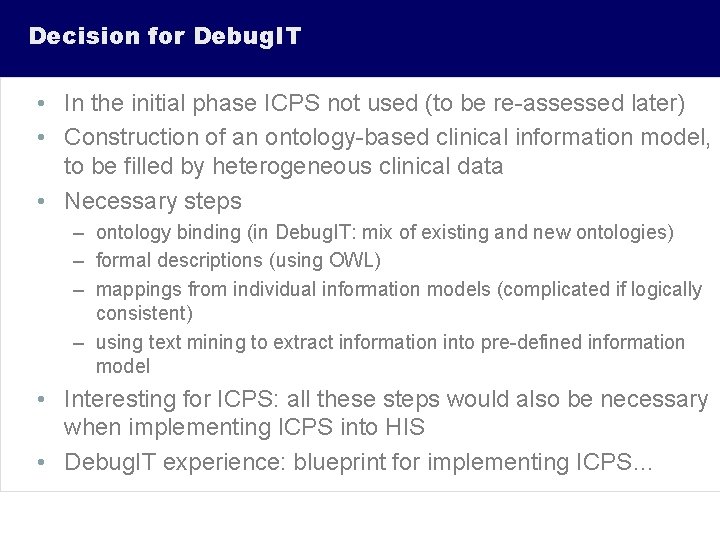 Decision for DebugIT

• In the initial phase ICPS not used (to be re-assessed later)
• Construction of an ontology-based clinical information model, to be filled by heterogeneous clinical data
• Necessary steps
– ontology binding (in DebugIT: mix of existing and new ontologies)
– formal descriptions (using OWL)
– mappings from individual information models (complicated if logically consistent)
– using text mining to extract information into pre-defined information model
• Interesting for ICPS: all these steps would also be necessary when implementing ICPS into HIS
• DebugIT experience: blueprint for implementing ICPS...